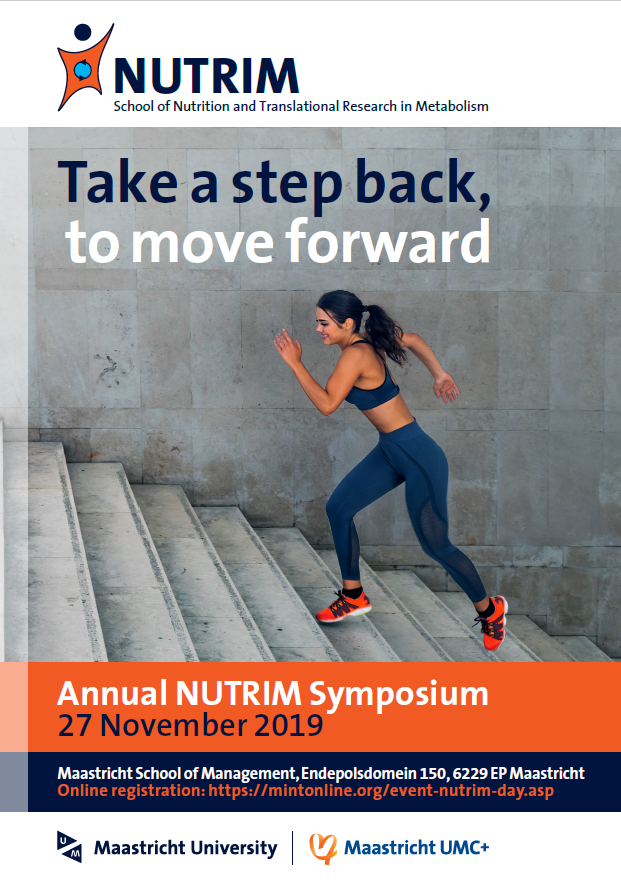 NUTRIM
School of Nutrition and Translational Research in Metabolism

Take a step back, to move forward

Annual NUTRIM Symposium
27 November 2019

Maastricht School of Management, Endepolsdomein 150, 6229 EP Maastricht
Online registration: https://mintonline.org/event-nutrim-day.asp

Maastricht University
Maastricht UMC+